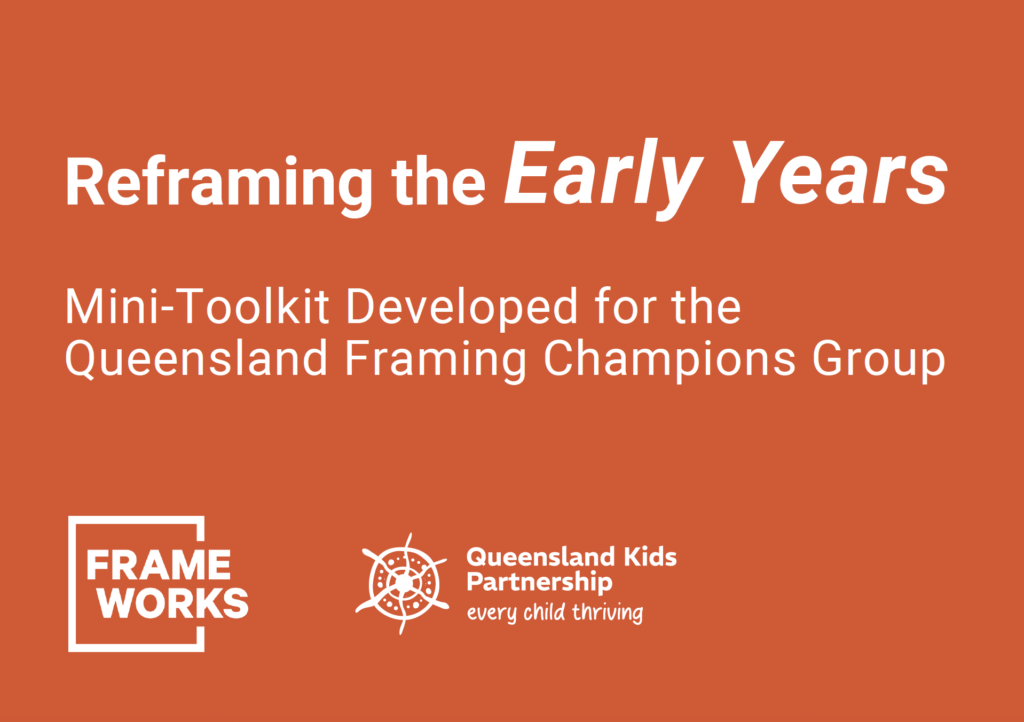 Reframing the Early Years

Mini-Toolkit Developed for the Queensland Framing Champions Group

FRAME WORKS

Queensland Kids Partnership
every child thriving